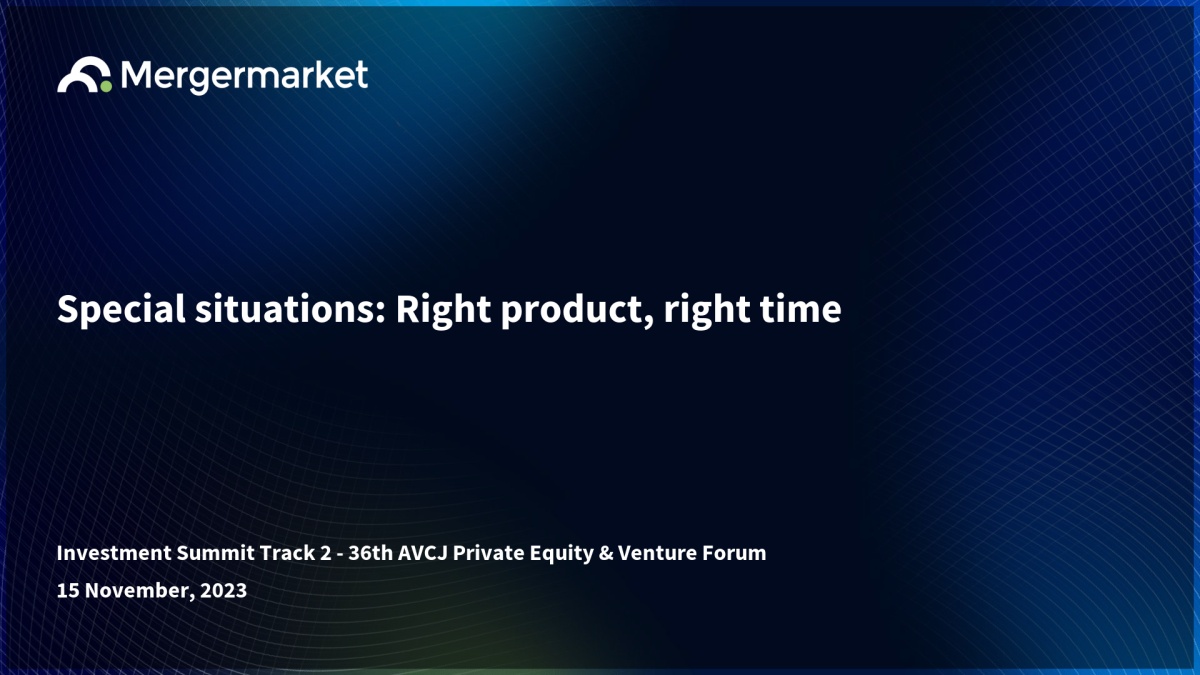 Mergermarket

Special situations: Right product, right time

Investment Summit Track 2 - 36th AVCJ Private Equity & Venture Forum
15 November, 2023